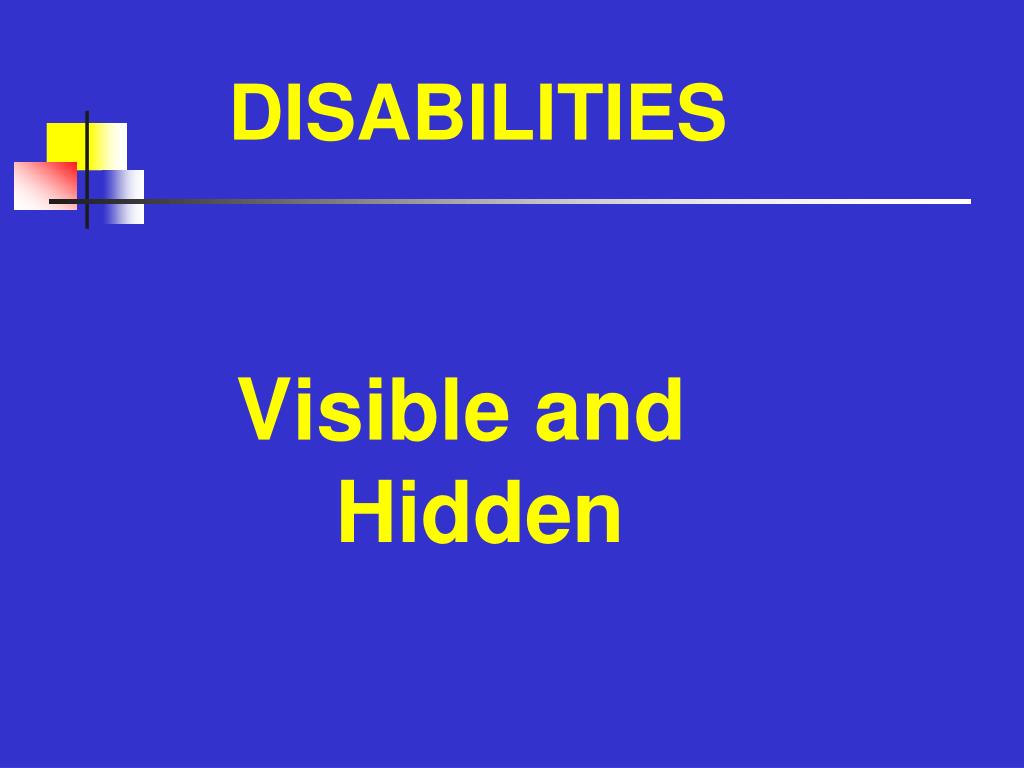 DISABILITIES

Visible and Hidden